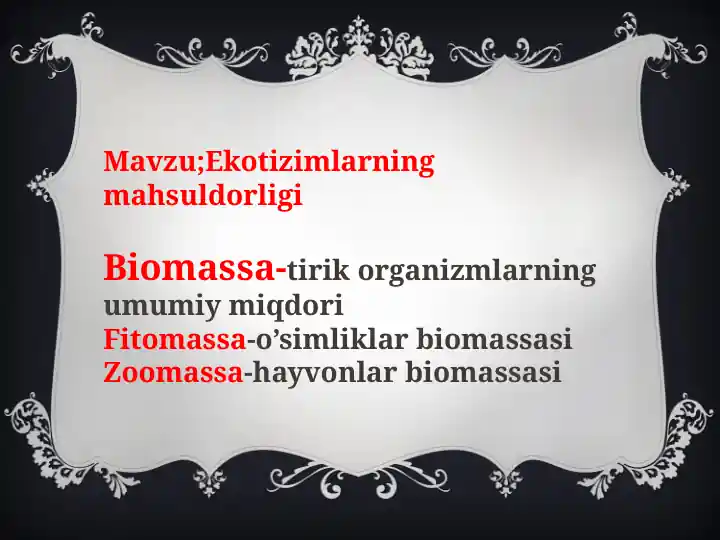 Mavzu;Ekotizimlarning mahsuldorligi

Biomassa-tirik organizmlarning umumiy miqdori
Fitomassa-o’simliklar biomassasi
Zoomassa-hayvonlar biomassasi